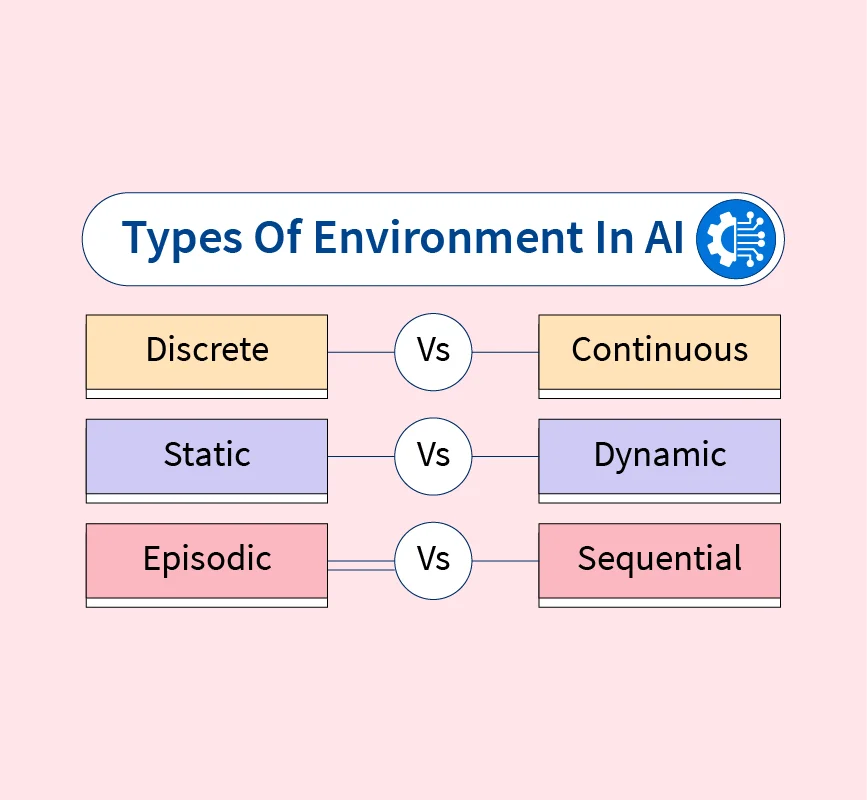 Types Of Environment In AI

Discrete Vs Continuous

Static Vs Dynamic

Episodic Vs Sequential